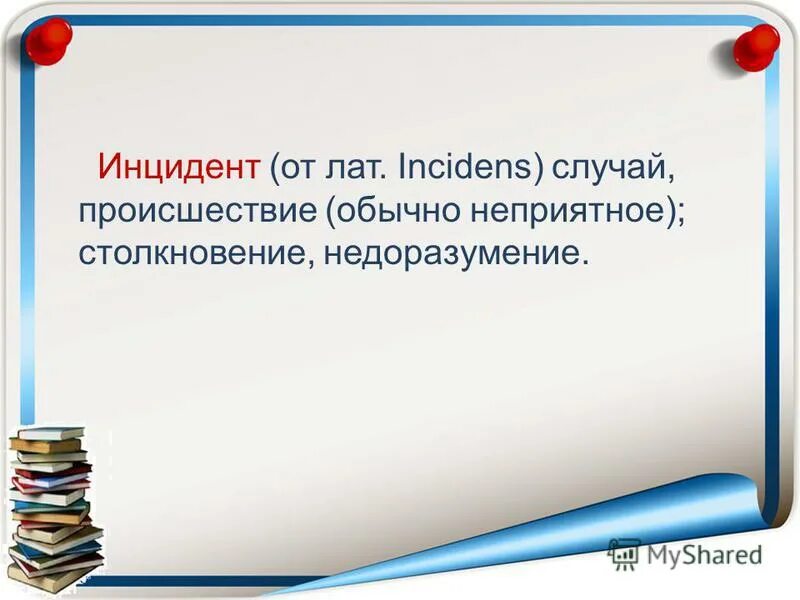 Инцидент (от лат. Incidens) случай, происшествие (обычно неприятное); столкновение, недоразумение.

MyShared